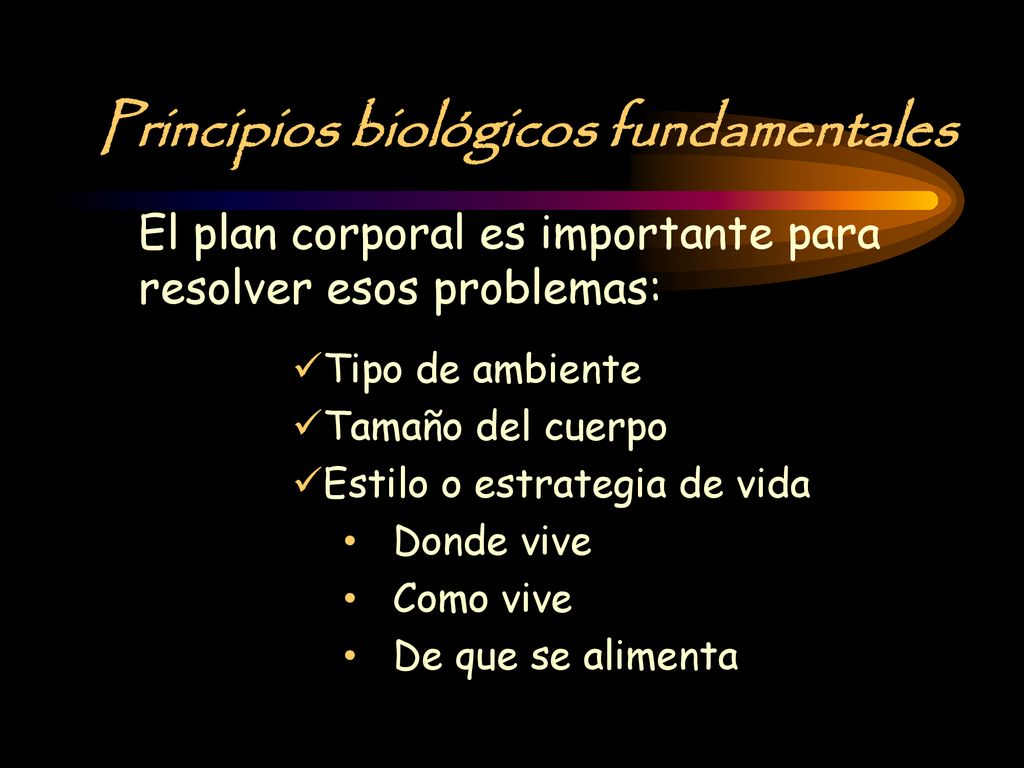 Principios biológicos fundamentales

El plan corporal es importante para resolver esos problemas:

✓Tipo de ambiente
✓Tamaño del cuerpo
✓Estilo o estrategia de vida
• Donde vive
• Como vive
• De que se alimenta